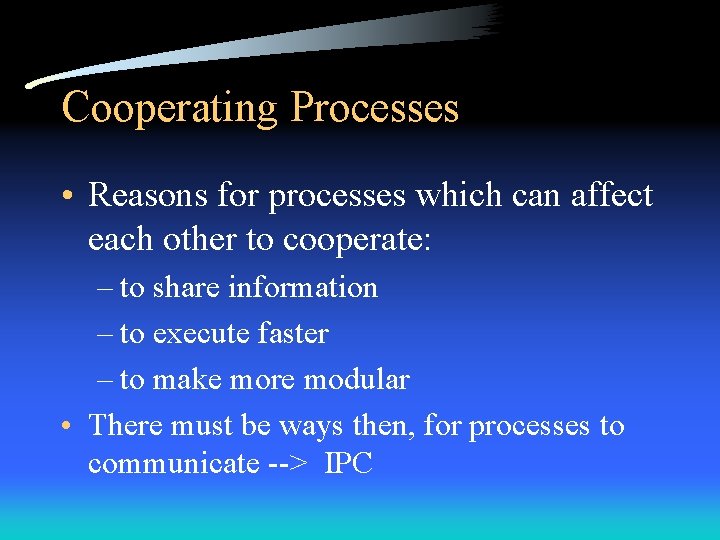 Cooperating Processes

• Reasons for processes which can affect each other to cooperate:

– to share information

– to execute faster

– to make more modular

• There must be ways then, for processes to communicate --> IPC